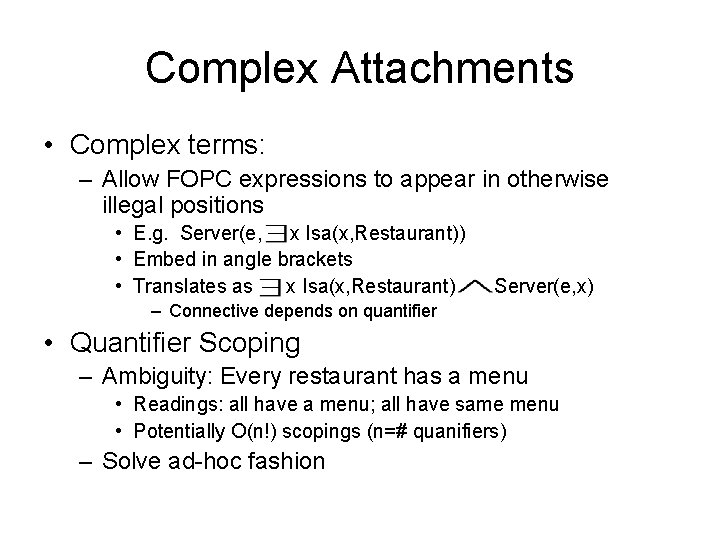 Complex Attachments

• Complex terms:
  – Allow FOPC expressions to appear in otherwise illegal positions
    • E.g. Server(e, $\exists$x Isa(x,Restaurant))
    • Embed in angle brackets
    • Translates as $\exists$x Isa(x,Restaurant) $\wedge$ Server(e,x)
      – Connective depends on quantifier

• Quantifier Scoping
  – Ambiguity: Every restaurant has a menu
    • Readings: all have a menu; all have same menu
    • Potentially O(n!) scopings (n=# quanifiers)
  – Solve ad-hoc fashion